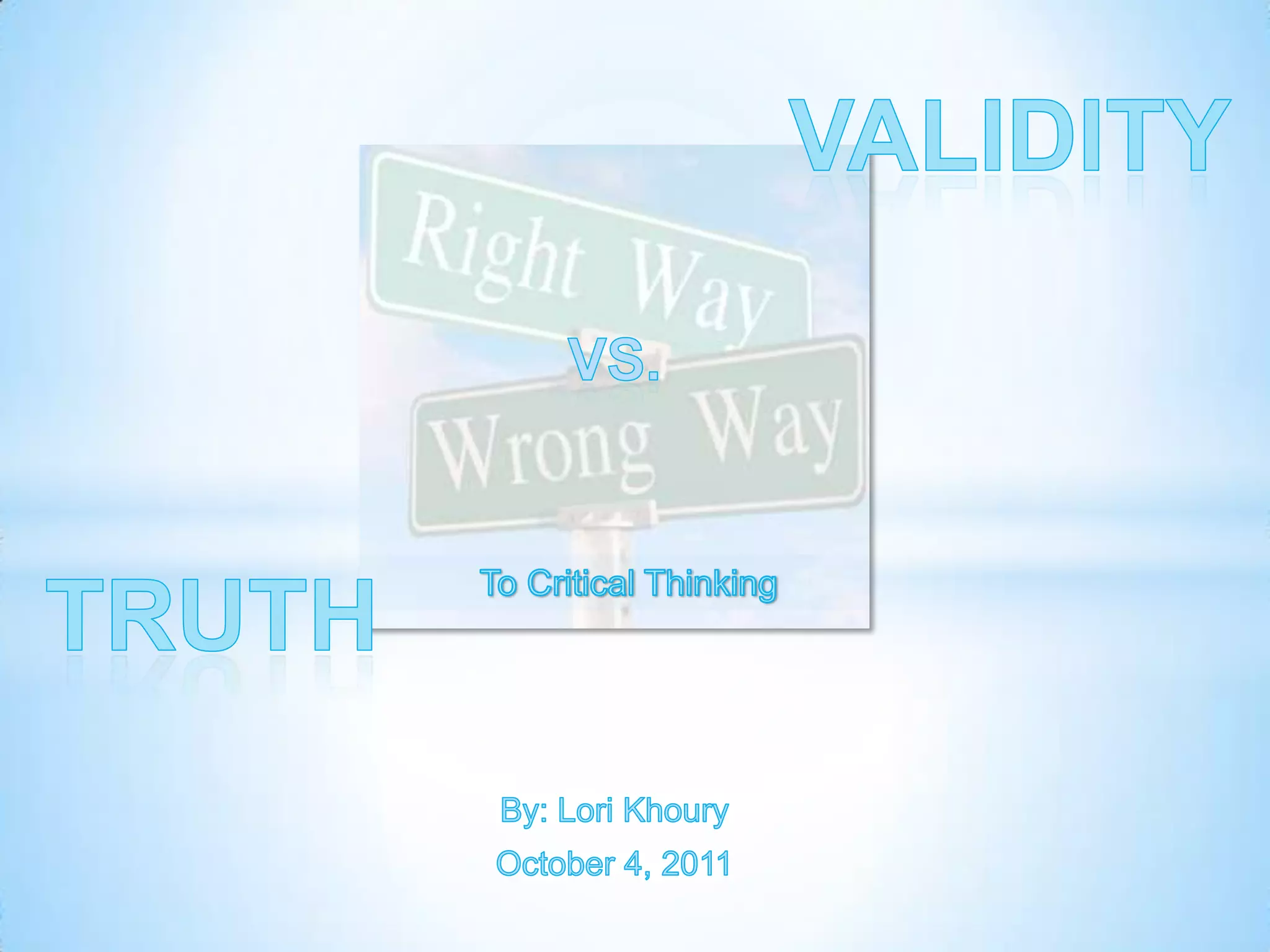 VALIDITY

Right Way

VS.

Wrong Way

To Critical Thinking

TRUTH

By: Lori Khoury

October 4, 2011